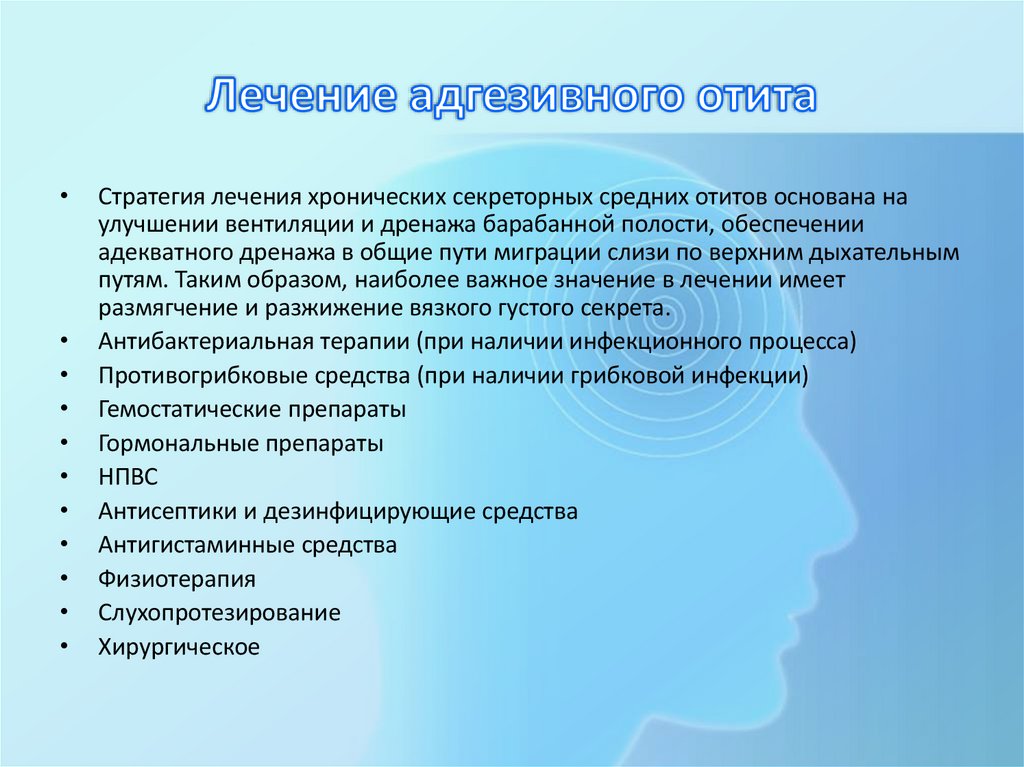 Лечение адгезивного отита

• Стратегия лечения хронических секреторных средних отитов основана на улучшении вентиляции и дренажа барабанной полости, обеспечении адекватного дренажа в общие пути миграции слизи по верхним дыхательным путям. Таким образом, наиболее важное значение в лечении имеет размягчение и разжижение вязкого густого секрета.
• Антибактериальная терапии (при наличии инфекционного процесса)
• Противогрибковые средства (при наличии грибковой инфекции)
• Гемостатические препараты
• Гормональные препараты
• НПВС
• Антисептики и дезинфицирующие средства
• Антигистаминные средства
• Физиотерапия
• Слухопротезирование
• Хирургическое